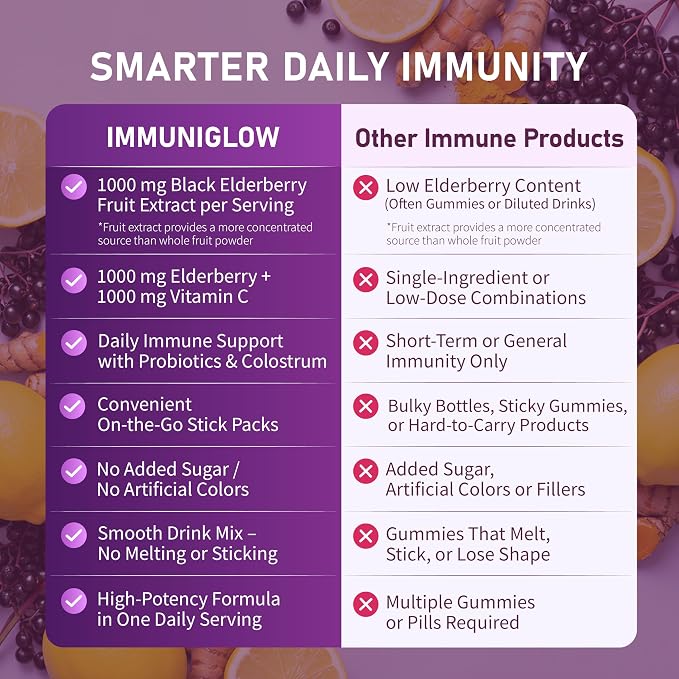 SMARTER DAILY IMMUNITY

| IMMUNIGLOW | Other Immune Products |
|---|---|
| 1000 mg Black Elderberry Fruit Extract per Serving *Fruit extract provides a more concentrated source than whole fruit powder | Low Elderberry Content (Often Gummies or Diluted Drinks) *Fruit extract provides a more concentrated source than whole fruit powder |
| 1000 mg Elderberry + 1000 mg Vitamin C | Single-Ingredient or Low-Dose Combinations |
| Daily Immune Support with Probiotics & Colostrum | Short-Term or General Immunity Only |
| Convenient On-the-Go Stick Packs | Bulky Bottles, Sticky Gummies, or Hard-to-Carry Products |
| No Added Sugar / No Artificial Colors | Added Sugar, Artificial Colors or Fillers |
| Smooth Drink Mix – No Melting or Sticking | Gummies That Melt, Stick, or Lose Shape |
| High-Potency Formula in One Daily Serving | Multiple Gummies or Pills Required |